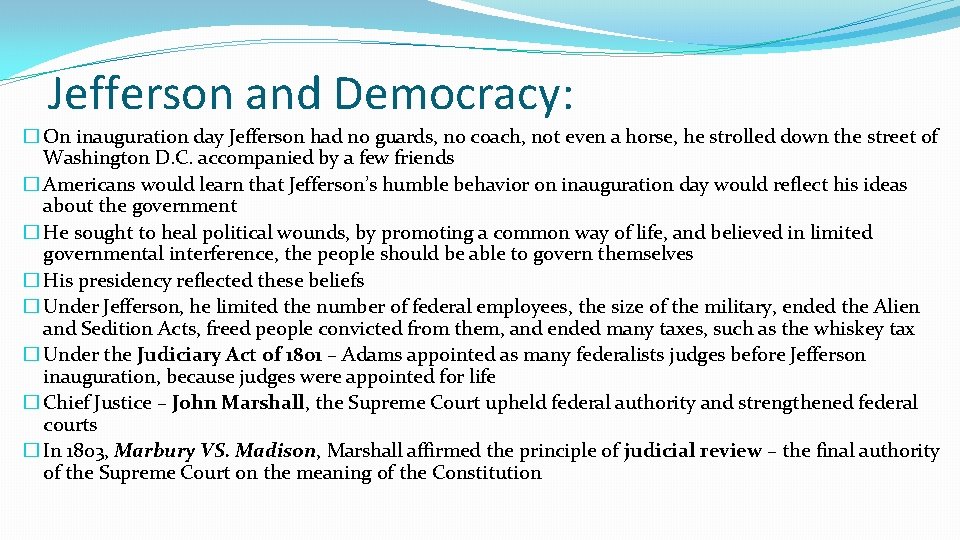 Jefferson and Democracy:

� On inauguration day Jefferson had no guards, no coach, not even a horse, he strolled down the street of Washington D.C. accompanied by a few friends

� Americans would learn that Jefferson's humble behavior on inauguration day would reflect his ideas about the government

� He sought to heal political wounds, by promoting a common way of life, and believed in limited governmental interference, the people should be able to govern themselves

� His presidency reflected these beliefs

� Under Jefferson, he limited the number of federal employees, the size of the military, ended the Alien and Sedition Acts, freed people convicted from them, and ended many taxes, such as the whiskey tax

� Under the Judiciary Act of 1801 – Adams appointed as many federalists judges before Jefferson inauguration, because judges were appointed for life

� Chief Justice – John Marshall, the Supreme Court upheld federal authority and strengthened federal courts

� In 1803, Marbury VS. Madison, Marshall affirmed the principle of judicial review – the final authority of the Supreme Court on the meaning of the Constitution